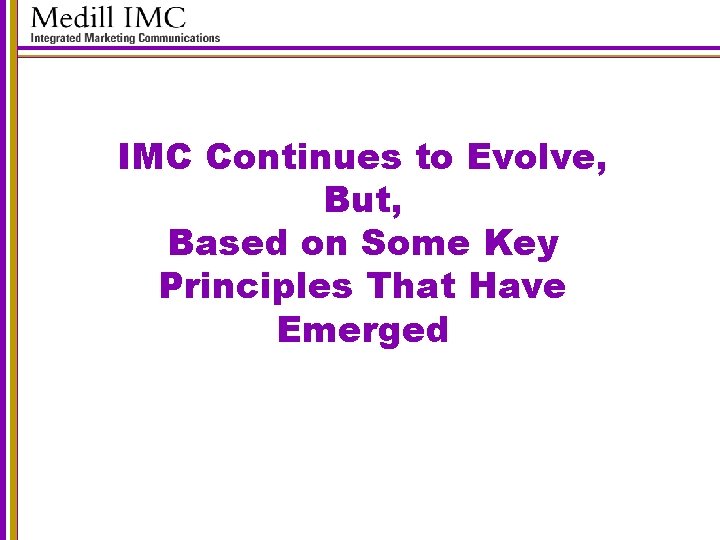 Medill IMC
Integrated Marketing Communications

IMC Continues to Evolve, But, Based on Some Key Principles That Have Emerged